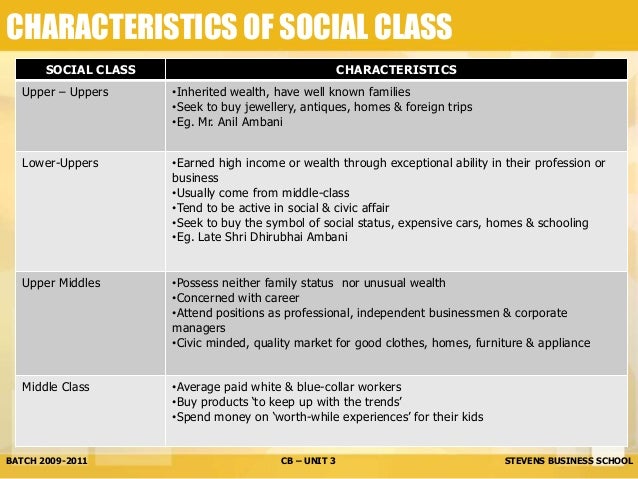 CHARACTERISTICS OF SOCIAL CLASS

| SOCIAL CLASS | CHARACTERISTICS |
|---|---|
| Upper – Uppers | •Inherited wealth, have well known families •Seek to buy jewellery, antiques, homes & foreign trips •Eg. Mr. Anil Ambani |
| Lower-Uppers | •Earned high income or wealth through exceptional ability in their profession or business •Usually come from middle-class •Tend to be active in social & civic affair •Seek to buy the symbol of social status, expensive cars, homes & schooling •Eg. Late Shri Dhirubhai Ambani |
| Upper Middles | •Possess neither family status nor unusual wealth •Concerned with career •Attend positions as professional, independent businessmen & corporate managers •Civic minded, quality market for good clothes, homes, furniture & appliance |
| Middle Class | •Average paid white & blue-collar workers •Buy products 'to keep up with the trends' •Spend money on 'worth-while experiences' for their kids |

BATCH 2009-2011 CB – UNIT 3 STEVENS BUSINESS SCHOOL